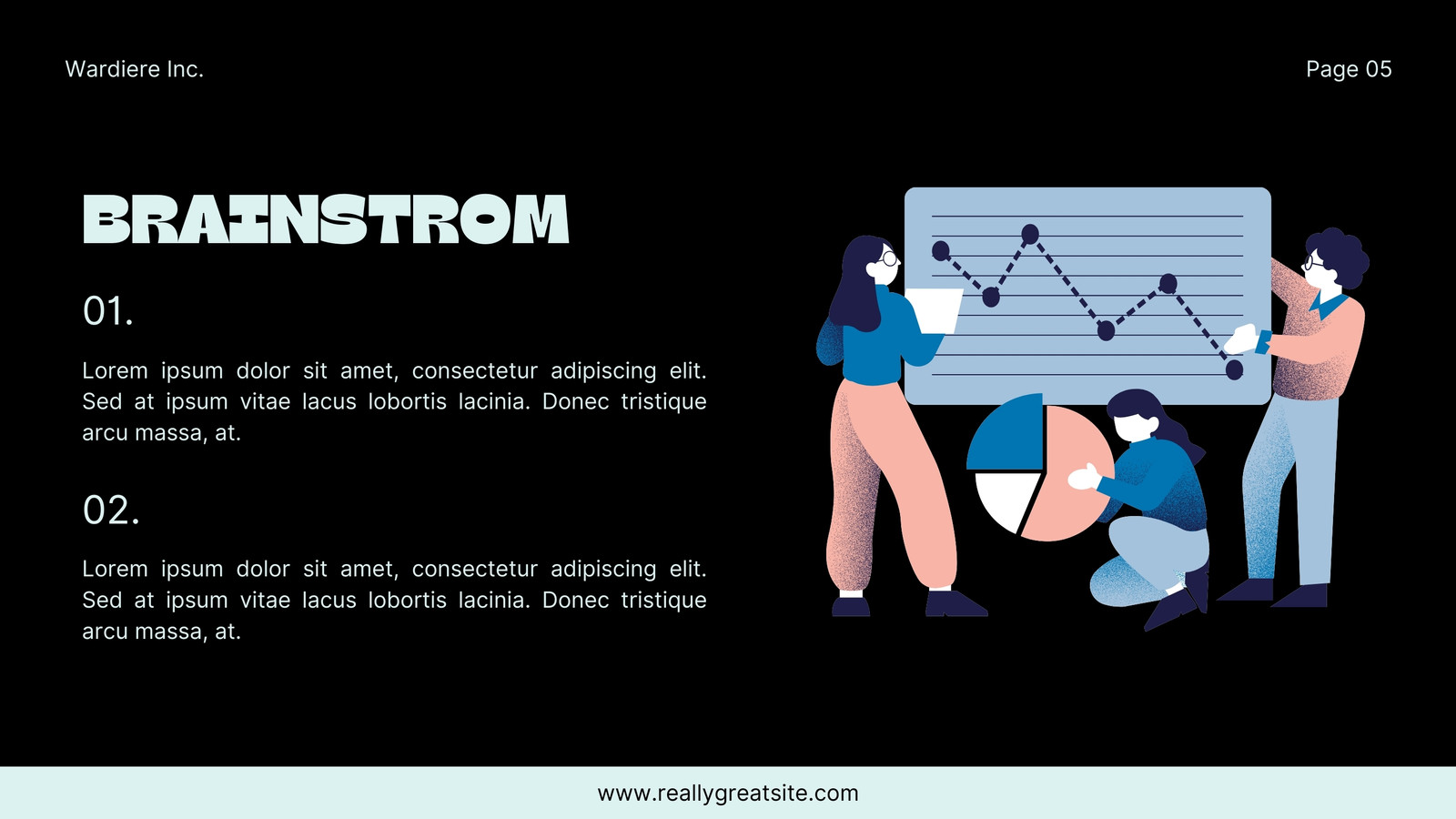 Wardiere Inc.

Page 05

BRAINSTROM

01.

Lorem ipsum dolor sit amet, consectetur adipiscing elit. Sed at ipsum vitae lacus lobortis lacinia. Donec tristique arcu massa, at.

02.

Lorem ipsum dolor sit amet, consectetur adipiscing elit. Sed at ipsum vitae lacus lobortis lacinia. Donec tristique arcu massa, at.

www.reallygreatsite.com